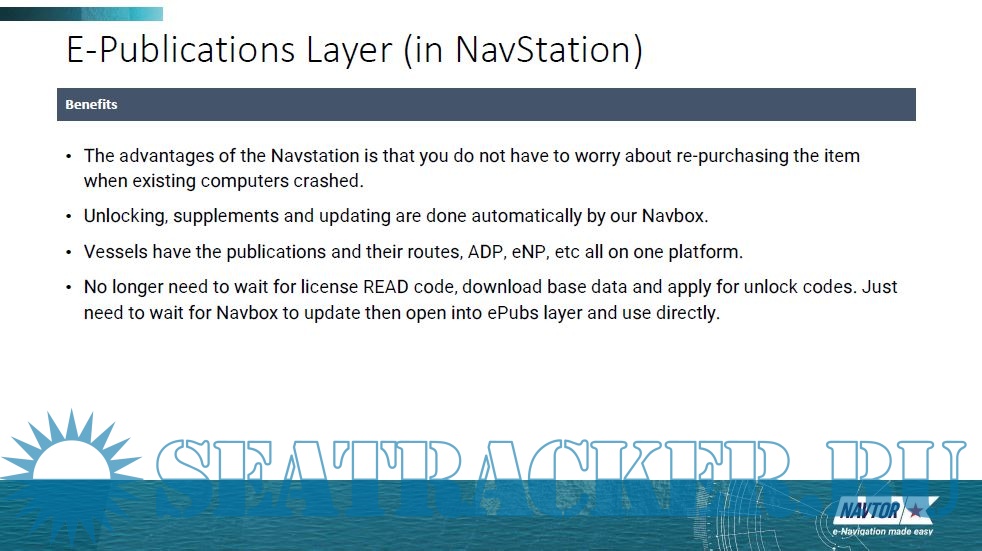 E-Publications Layer (in NavStation)

Benefits

• The advantages of the Navstation is that you do not have to worry about re-purchasing the item when existing computers crashed.

• Unlocking, supplements and updating are done automatically by our Navbox.

• Vessels have the publications and their routes, ADP, eNP, etc all on one platform.

• No longer need to wait for license READ code, download base data and apply for unlock codes. Just need to wait for Navbox to update then open into ePubs layer and use directly.

SEATRACKER.RU

NAVTOR
e-Navigation made easy